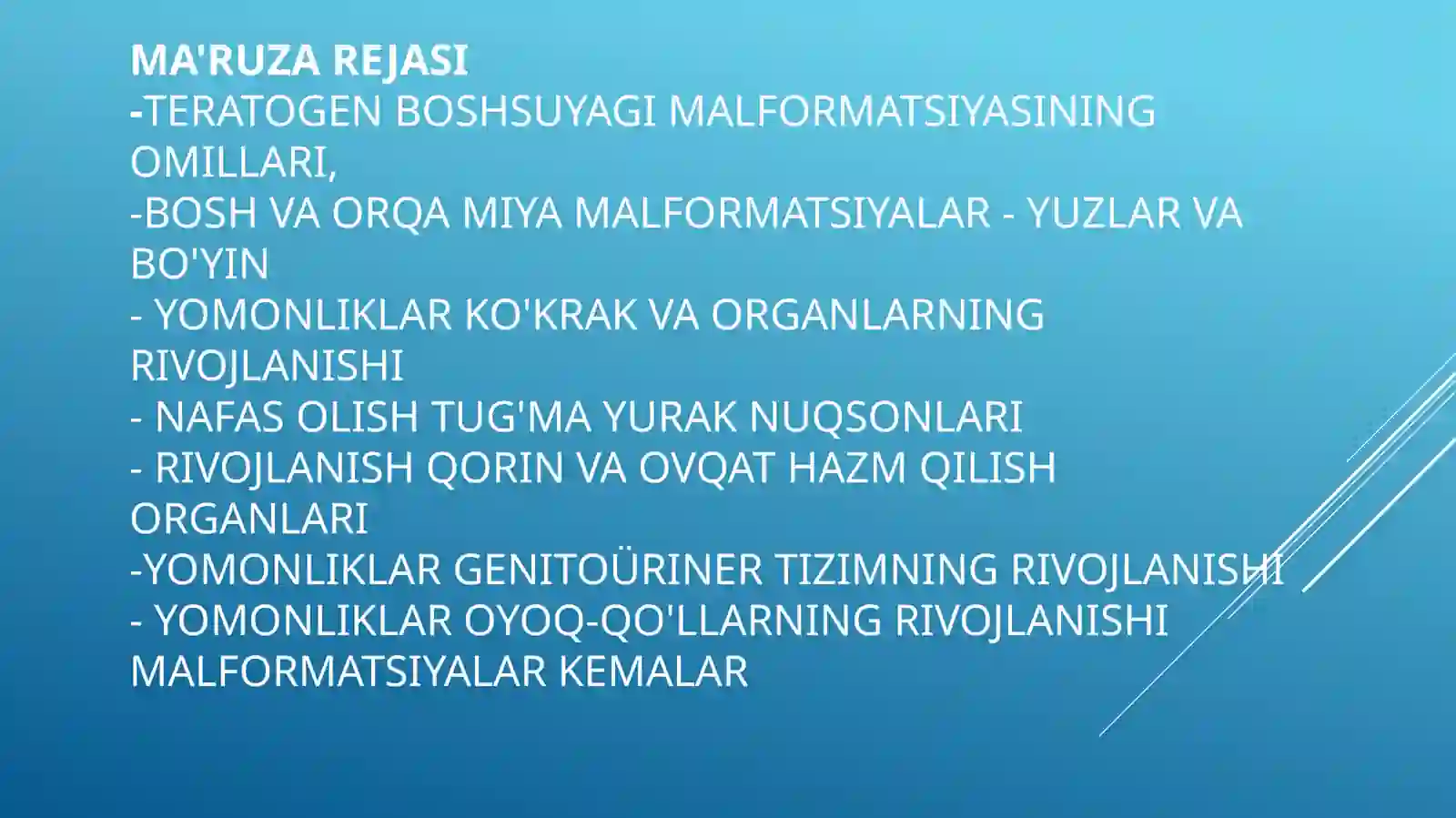 MA'RUZA REJASI
-TERATOGEN BOSHSUYAGI MALFORMATSIYASINING OMILLARI,
-BOSH VA ORQA MIYA MALFORMATSIYALAR - YUZLAR VA BO'YIN
- YOMONLIKLAR KO'KRAK VA ORGANLARNING RIVOJLANISHI
- NAFAS OLISH TUG'MA YURAK NUQSONLARI
- RIVOJLANISH QORIN VA OVQAT HAZM QILISH ORGANLARI
-YOMONLIKLAR GENITOÜRINER TIZIMNING RIVOJLANISHI
- YOMONLIKLAR OYOQ-QO'LLARNING RIVOJLANISHI MALFORMATSIYALAR KEMALAR